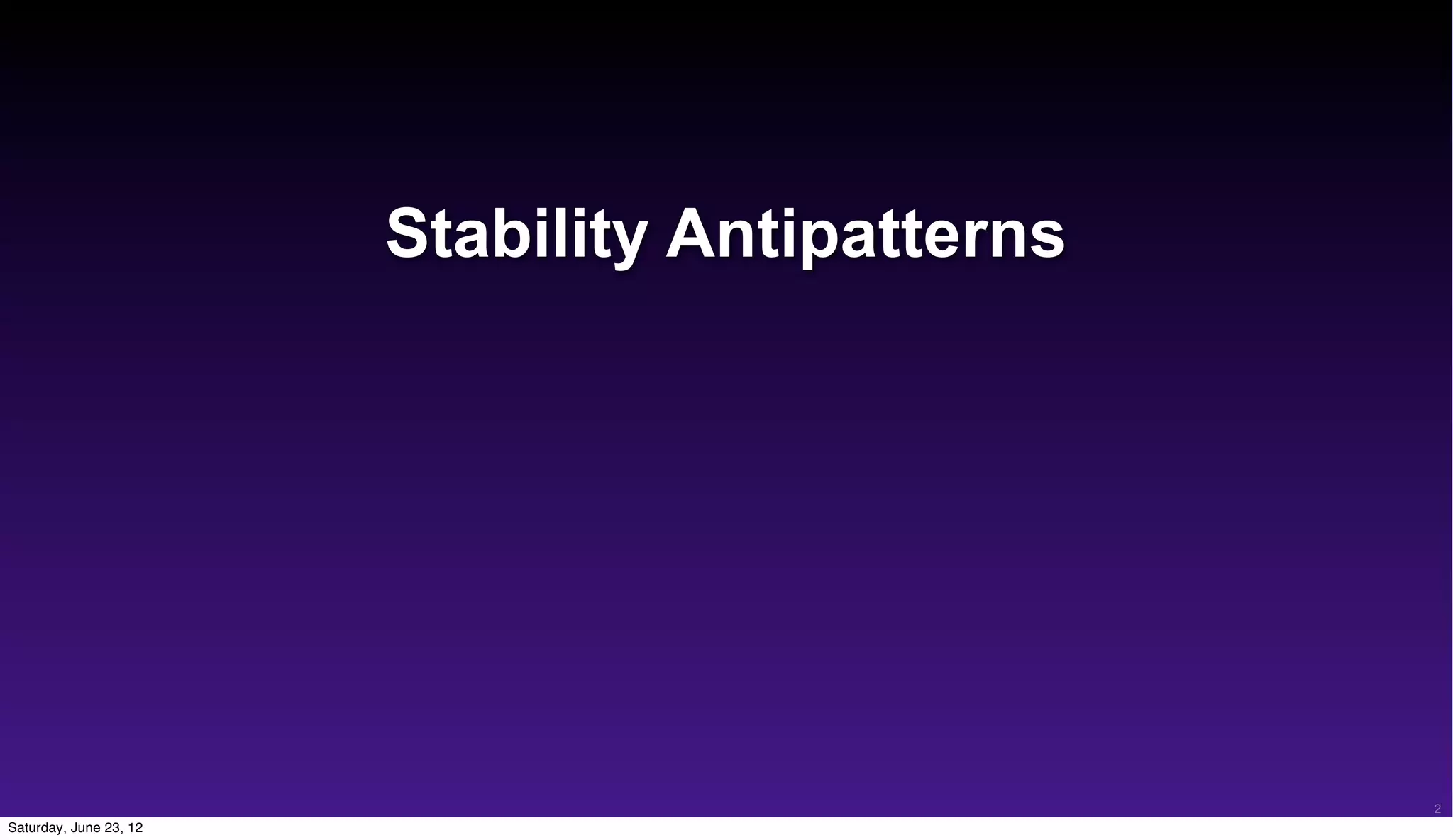 Stability Antipatterns

2

Saturday, June 23, 12